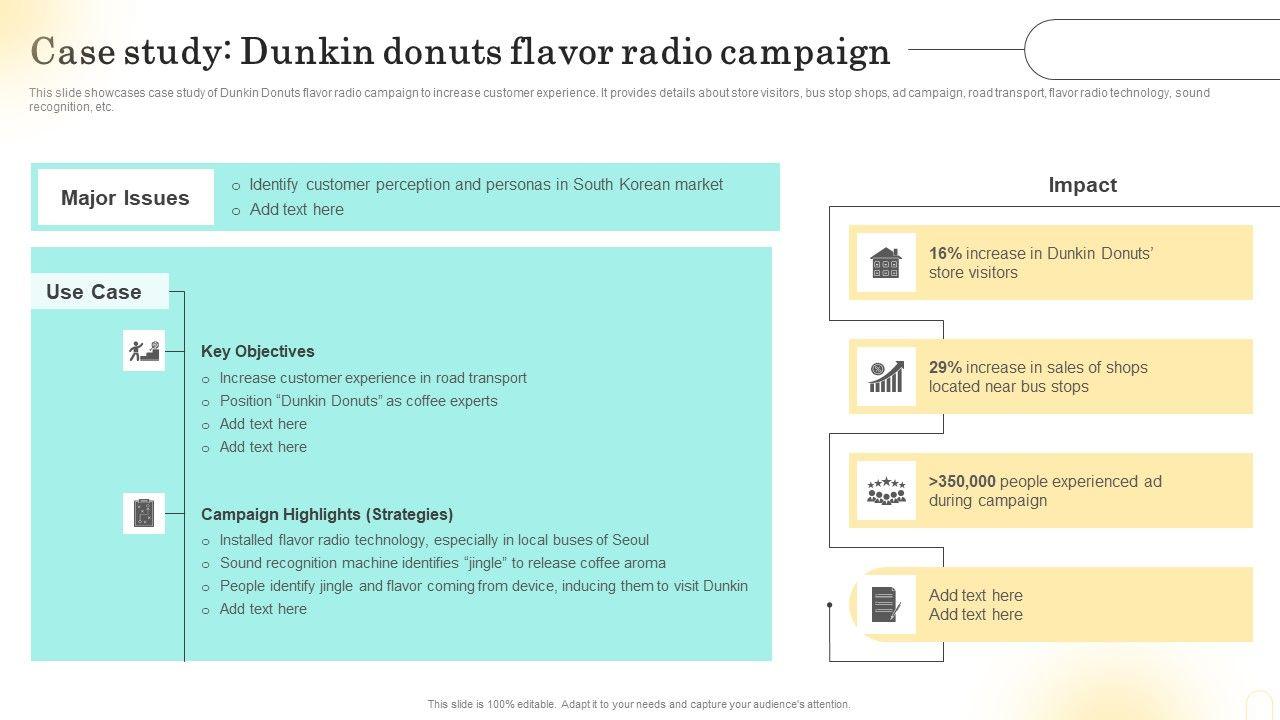 Case study: Dunkin donuts flavor radio campaign

This slide showcases case study of Dunkin Donuts flavor radio campaign to increase customer experience. It provides details about store visitors, bus stop shops, ad campaign, road transport, flavor radio technology, sound recognition, etc.

Major Issues

o Identify customer perception and personas in South Korean market
o Add text here

Use Case

Key Objectives
o Increase customer experience in road transport
o Position "Dunkin Donuts" as coffee experts
o Add text here
o Add text here

Campaign Highlights (Strategies)
o Installed flavor radio technology, especially in local buses of Seoul
o Sound recognition machine identifies "jingle" to release coffee aroma
o People identify jingle and flavor coming from device, inducing them to visit Dunkin
o Add text here

Impact

16% increase in Dunkin Donuts' store visitors

29% increase in sales of shops located near bus stops

>350,000 people experienced ad during campaign

Add text here
Add text here

This slide is 100% editable. Adapt it to your needs and capture your audience's attention.